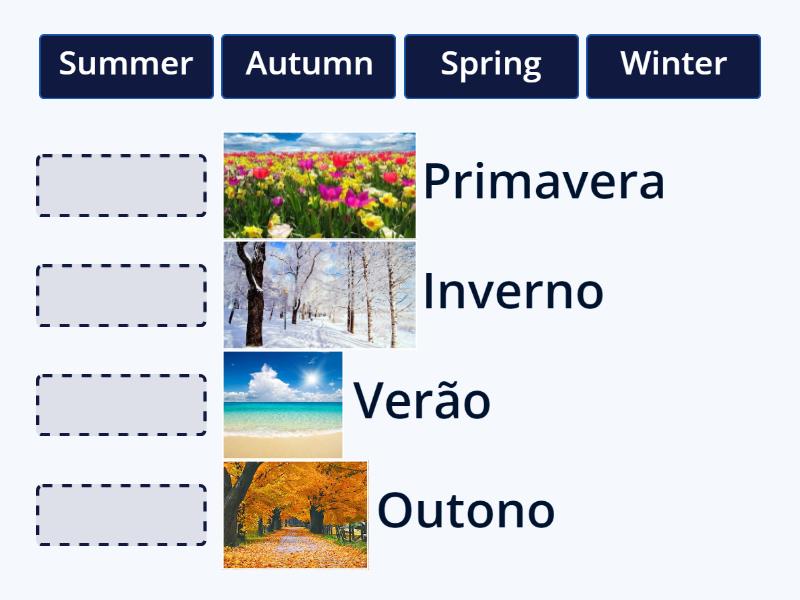 Summer Autumn Spring Winter

Primavera

Inverno

Verão

Outono